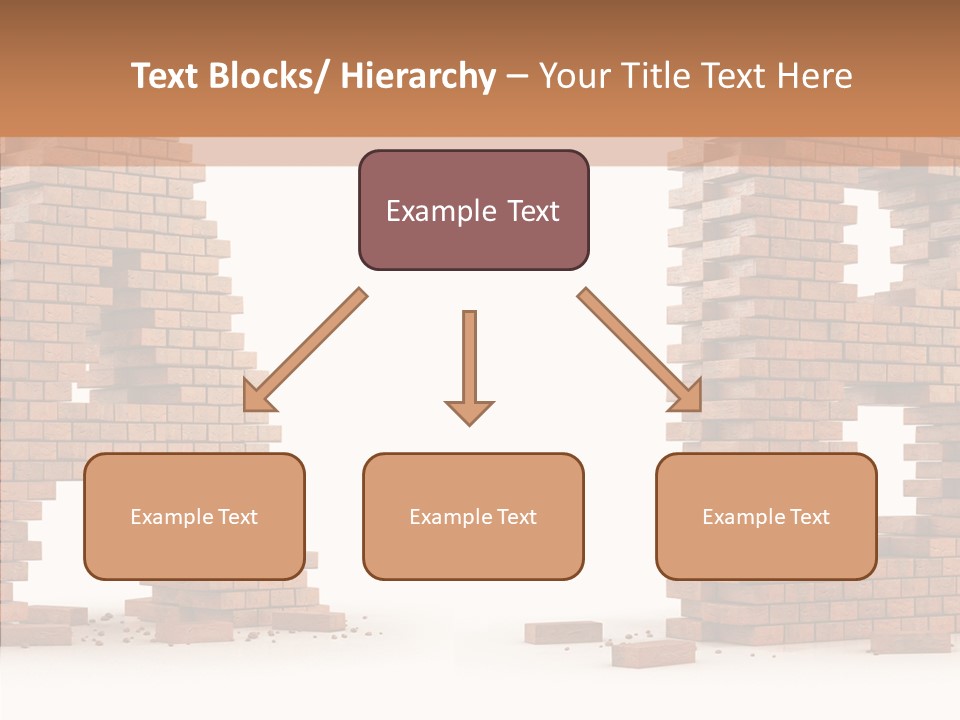 Text Blocks/ Hierarchy – Your Title Text Here

Example Text

Example Text

Example Text

Example Text